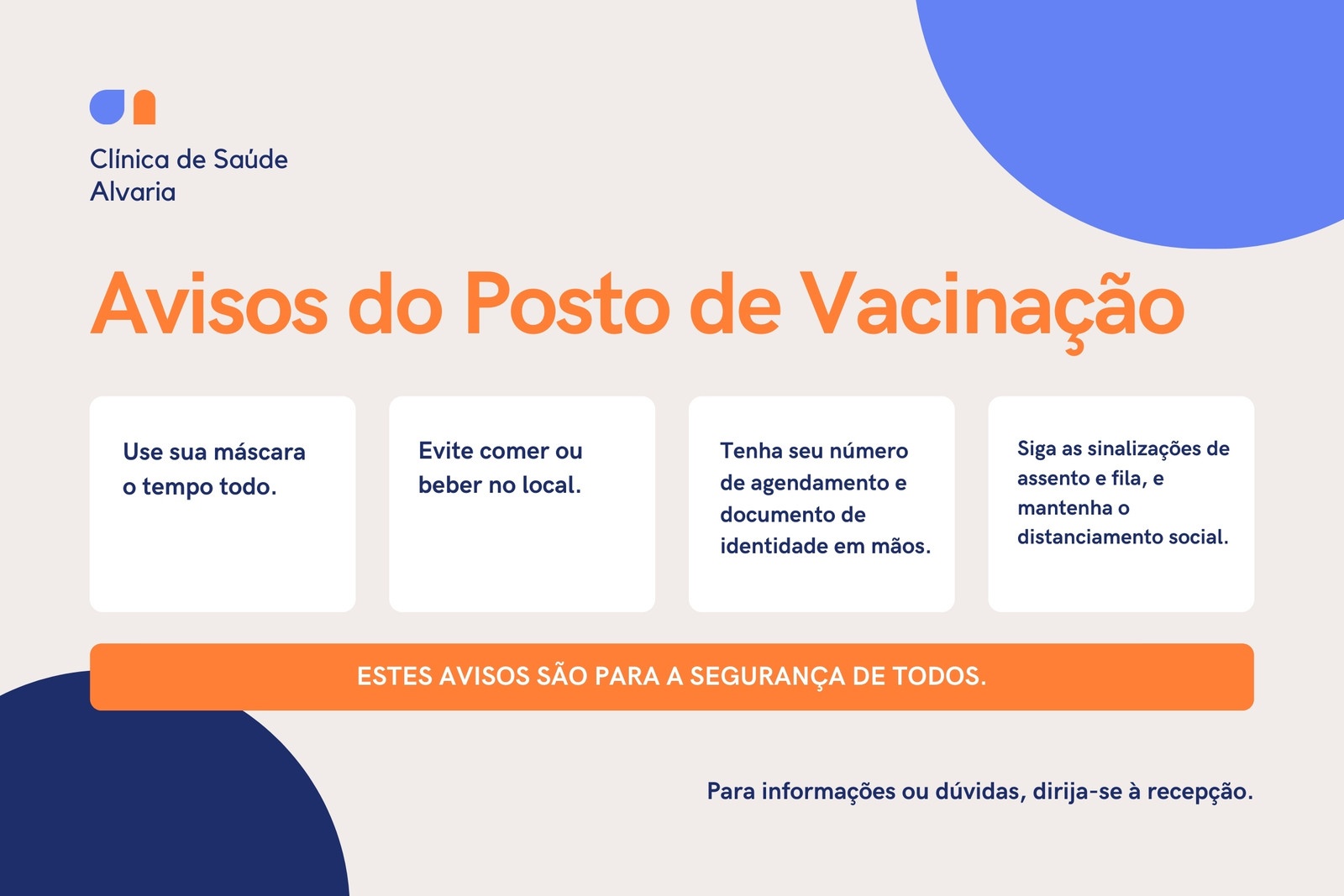 Clínica de Saúde
Alvaria

Avisos do Posto de Vacinação

Use sua máscara o tempo todo.

Evite comer ou beber no local.

Tenha seu número de agendamento e documento de identidade em mãos.

Siga as sinalizações de assento e fila, e mantenha o distanciamento social.

ESTES AVISOS SÃO PARA A SEGURANÇA DE TODOS.

Para informações ou dúvidas, dirija-se à recepção.